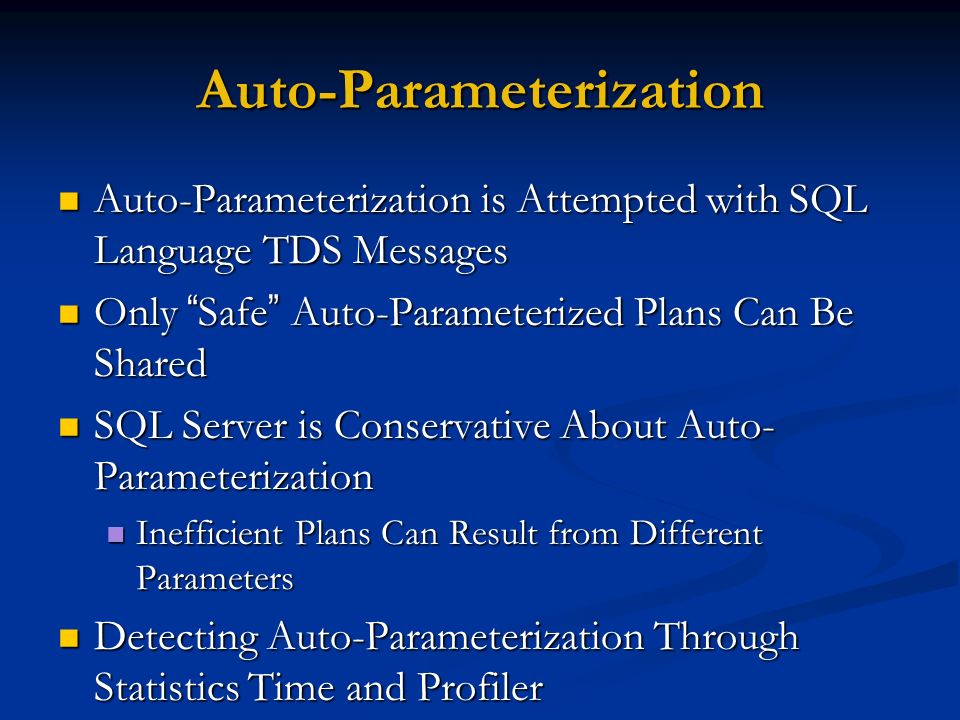 Auto-Parameterization

Auto-Parameterization is Attempted with SQL Language TDS Messages

Only “Safe” Auto-Parameterized Plans Can Be Shared

SQL Server is Conservative About Auto-Parameterization

Inefficient Plans Can Result from Different Parameters

Detecting Auto-Parameterization Through Statistics Time and Profiler